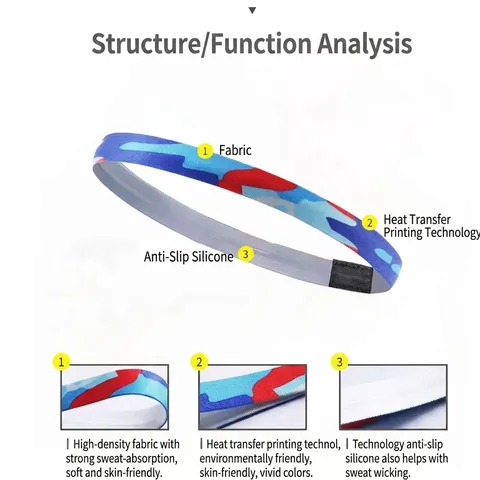 Structure/Function Analysis

1 Fabric

2 Heat Transfer Printing Technology

Anti-Slip Silicone 3

1

| High-density fabric with strong sweat-absorption, soft and skin-friendly.

2

| Heat transfer printing technol, environmentally friendly, skin-friendly, vivid colors.

3

| Technology anti-slip silicone also helps with sweat wicking.